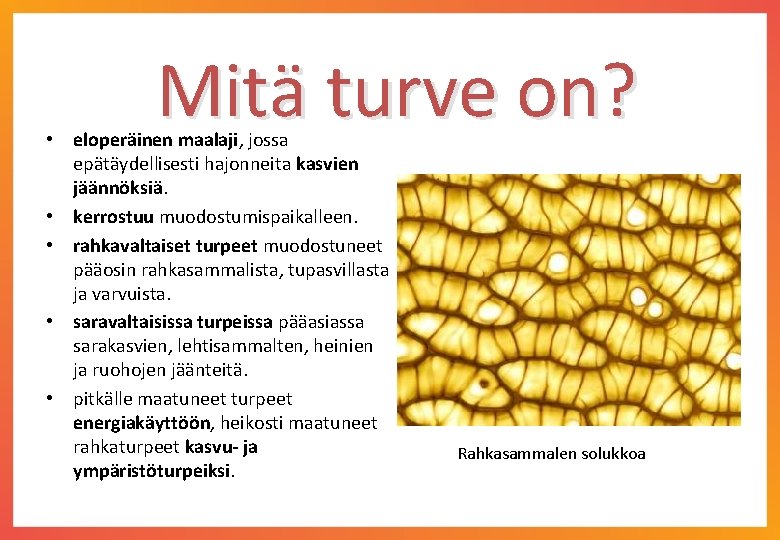 Mitä turve on?

• eloperäinen maalaji, jossa epätäydellisesti hajonneita kasvien jäännöksiä.
• kerrostuu muodostumispaikalleen.
• rahkavaltaiset turpeet muodostuneet pääosin rahkasammalista, tupasvillasta ja varvuista.
• saravaltaisissa turpeissa pääasiassa sarakasvien, lehtisammalten, heinien ja ruohojen jäänteitä.
• pitkälle maatuneet turpeet energiakäyttöön, heikosti maatuneet rahkaturpeet kasvu- ja ympäristöturpeiksi.

Rahkasammalen solukkoa